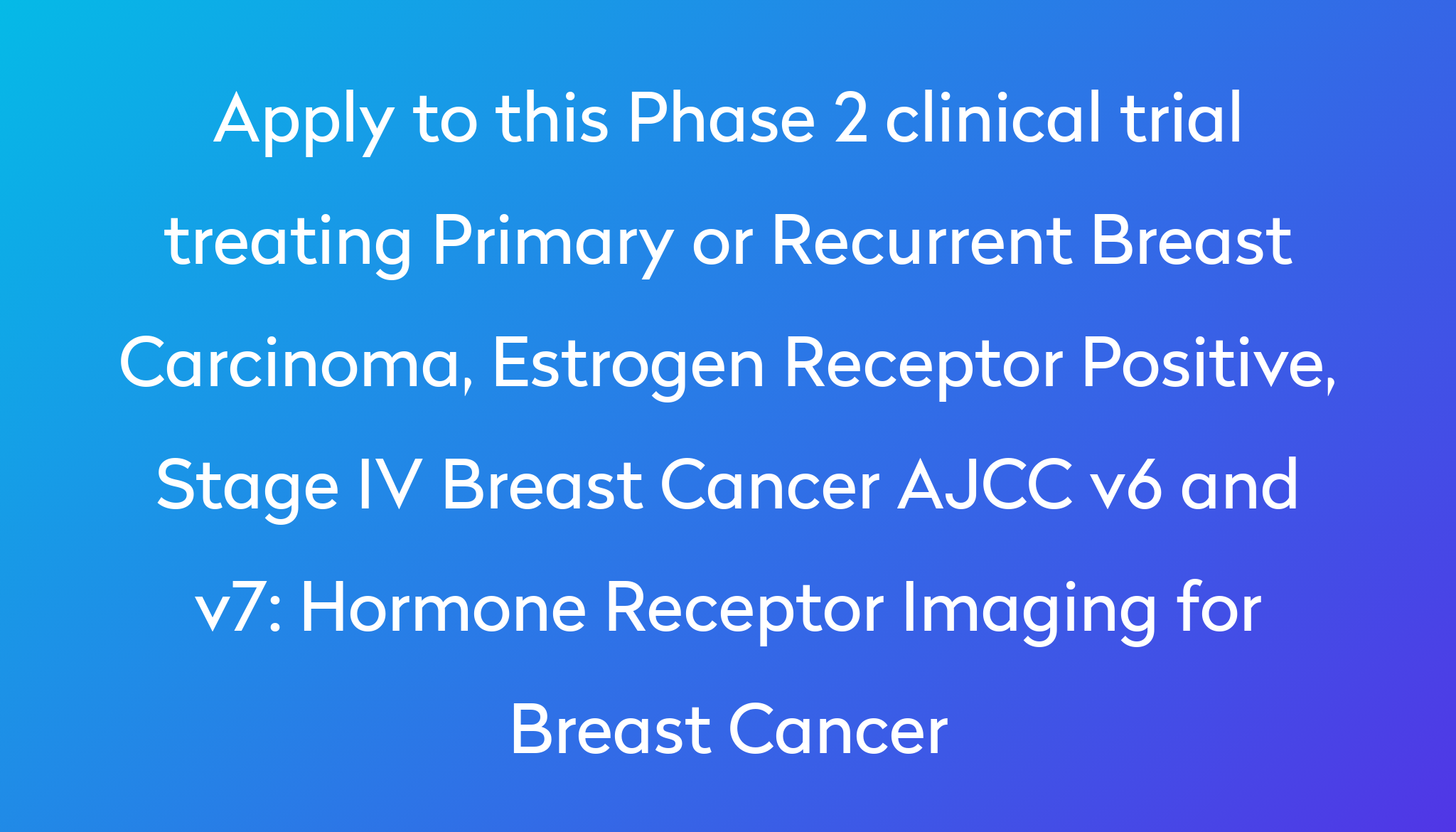 Apply to this Phase 2 clinical trial treating Primary or Recurrent Breast Carcinoma, Estrogen Receptor Positive, Stage IV Breast Cancer AJCC v6 and v7: Hormone Receptor Imaging for Breast Cancer